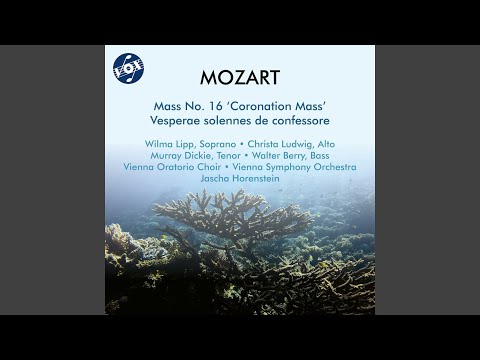 VOX

MOZART

Mass No. 16 'Coronation Mass'
Vesperae solennes de confessore

Wilma Lipp, Soprano • Christa Ludwig, Alto
Murray Dickie, Tenor • Walter Berry, Bass
Vienna Oratorio Choir • Vienna Symphony Orchestra
Jascha Horenstein